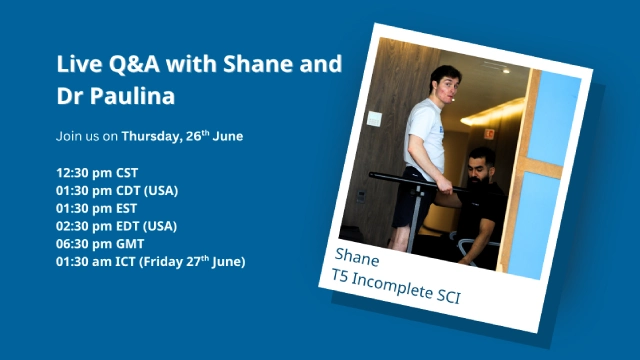 Live Q&A with Shane and Dr Paulina

Join us on Thursday, 26$^{th}$ June

12:30 pm CST
01:30 pm CDT (USA)
01:30 pm EST
02:30 pm EDT (USA)
06:30 pm GMT
01:30 am ICT (Friday 27$^{th}$ June)

Shane
T5 Incomplete SCI